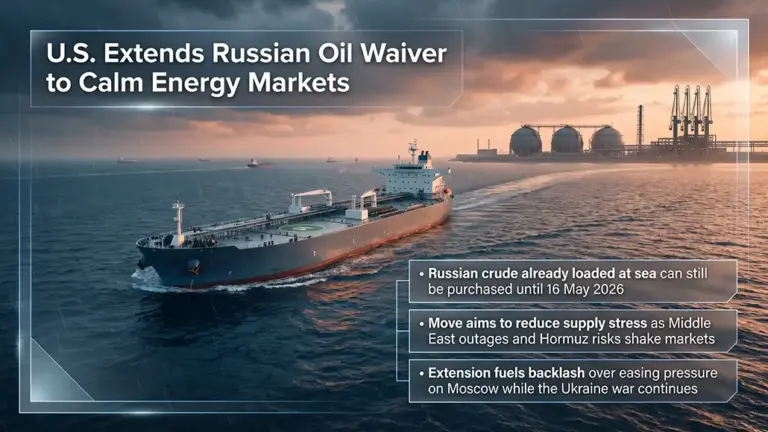 U.S. Extends Russian Oil Waiver to Calm Energy Markets

• Russian crude already loaded at sea can still be purchased until 16 May 2026

• Move aims to reduce supply stress as Middle East outages and Hormuz risks shake markets

• Extension fuels backlash over easing pressure on Moscow while the Ukraine war continues